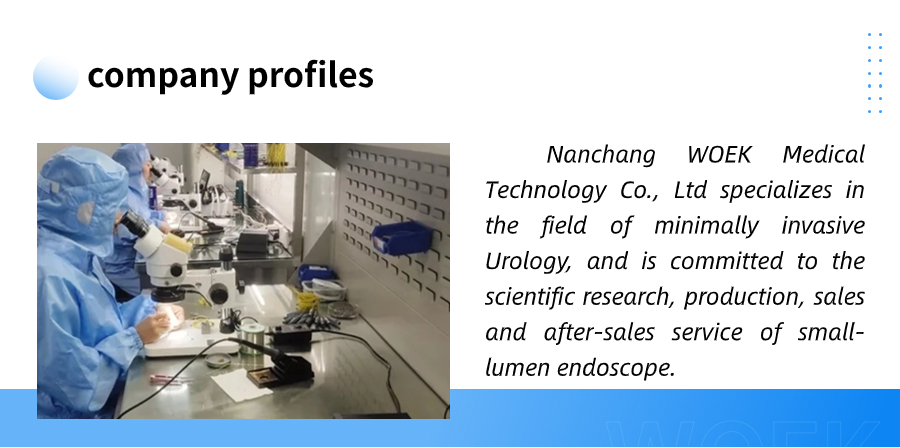 company profiles

Nanchang WOEK Medical Technology Co., Ltd specializes in the field of minimally invasive Urology, and is committed to the scientific research, production, sales and after-sales service of small-lumen endoscope.

WOEK